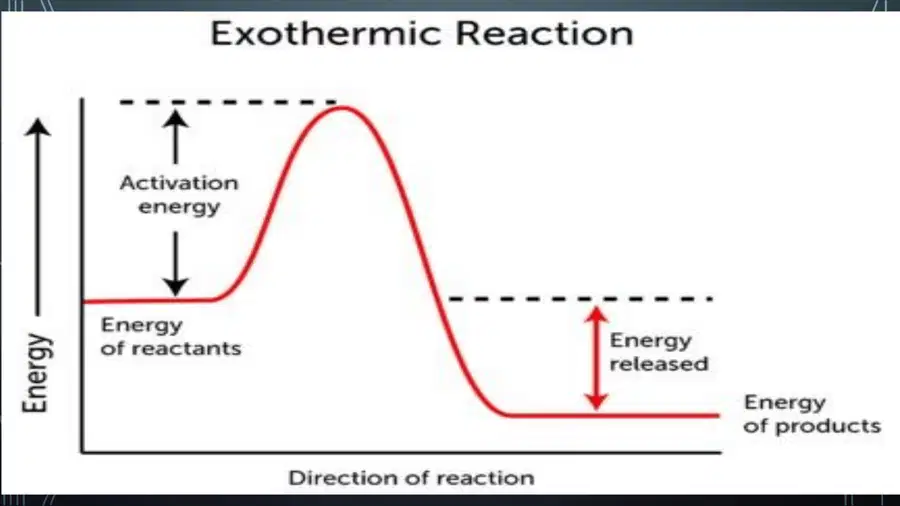 Exothermic Reaction

Energy

Activation energy

Energy of reactants

Energy released

Energy of products

Direction of reaction